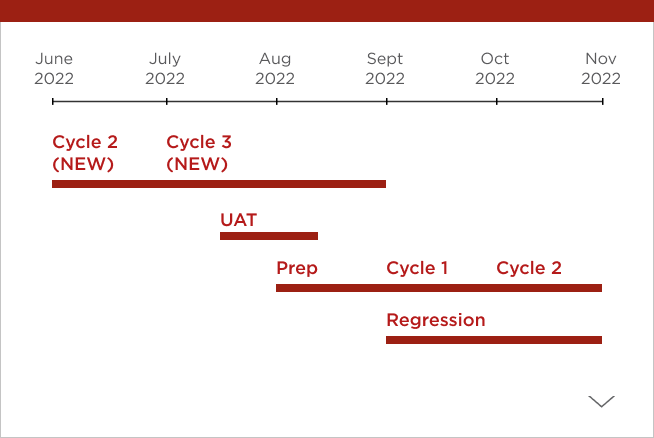 June 2022
July 2022
Aug 2022
Sept 2022
Oct 2022
Nov 2022

Cycle 2 (NEW)
Cycle 3 (NEW)

UAT

Prep
Cycle 1
Cycle 2

Regression